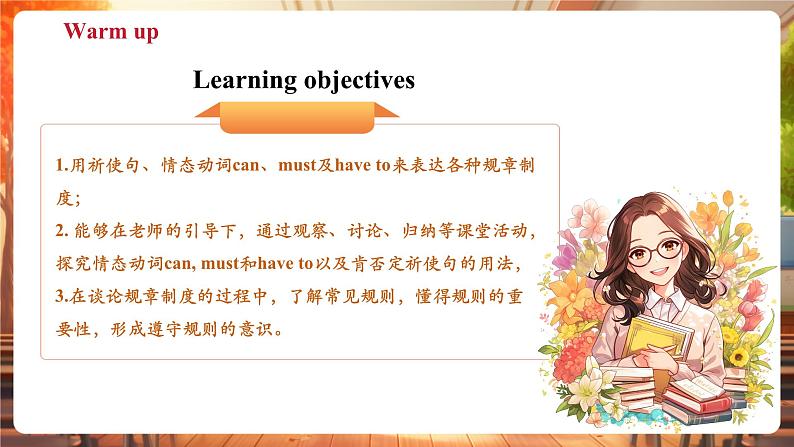 Warm up

Learning objectives

1.用祈使句、情态动词can、must及have to来表达各种规章制度；

2. 能够在老师的引导下，通过观察、讨论、归纳等课堂活动，探究情态动词can, must和have to以及肯否定祈使句的用法，

3.在谈论规章制度的过程中，了解常见规则，懂得规则的重要性，形成遵守规则的意识。